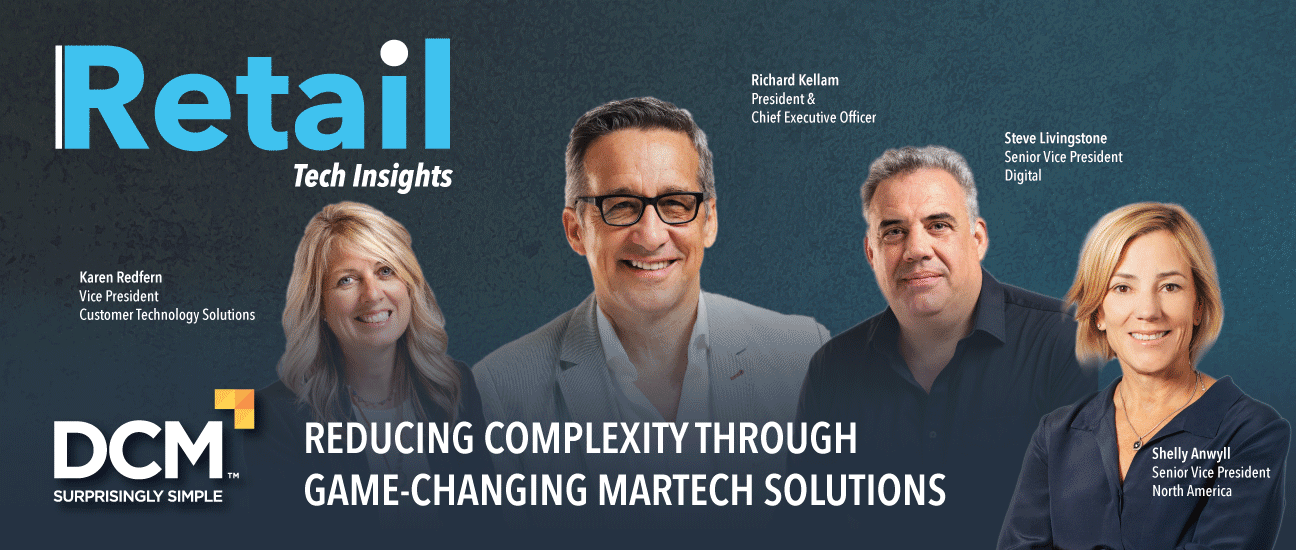 Retail
Tech Insights

Richard Kellam
President &
Chief Executive Officer

Steve Livingstone
Senior Vice President
Digital

Karen Redfern
Vice President
Customer Technology Solutions

DCM™
SURPRISINGLY SIMPLE

REDUCING COMPLEXITY THROUGH GAME-CHANGING MARTECH SOLUTIONS

Shelly Anwyll
Senior Vice President
North America